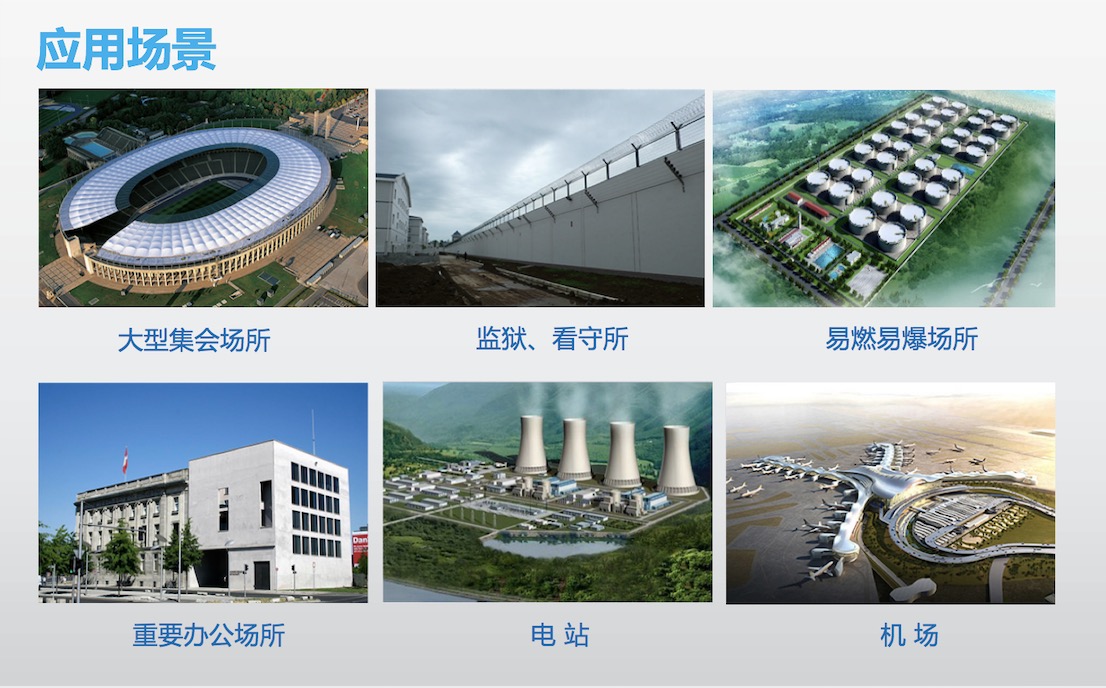 应用场景

大型集会场所

监狱、看守所

易燃易爆场所

重要办公场所

电 站

机 场